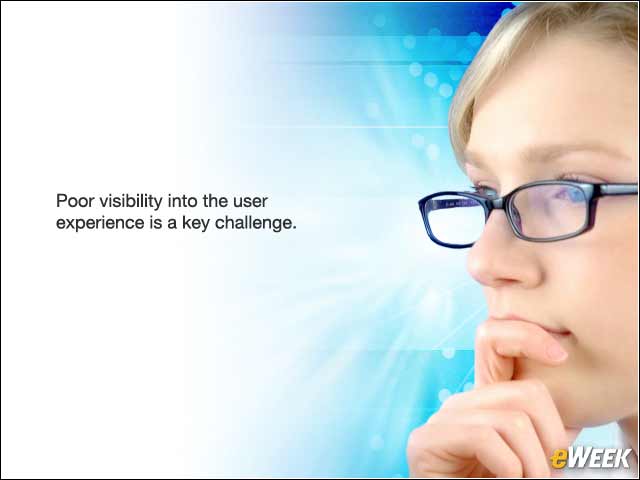 Poor visibility into the user experience is a key challenge.

eWEEK